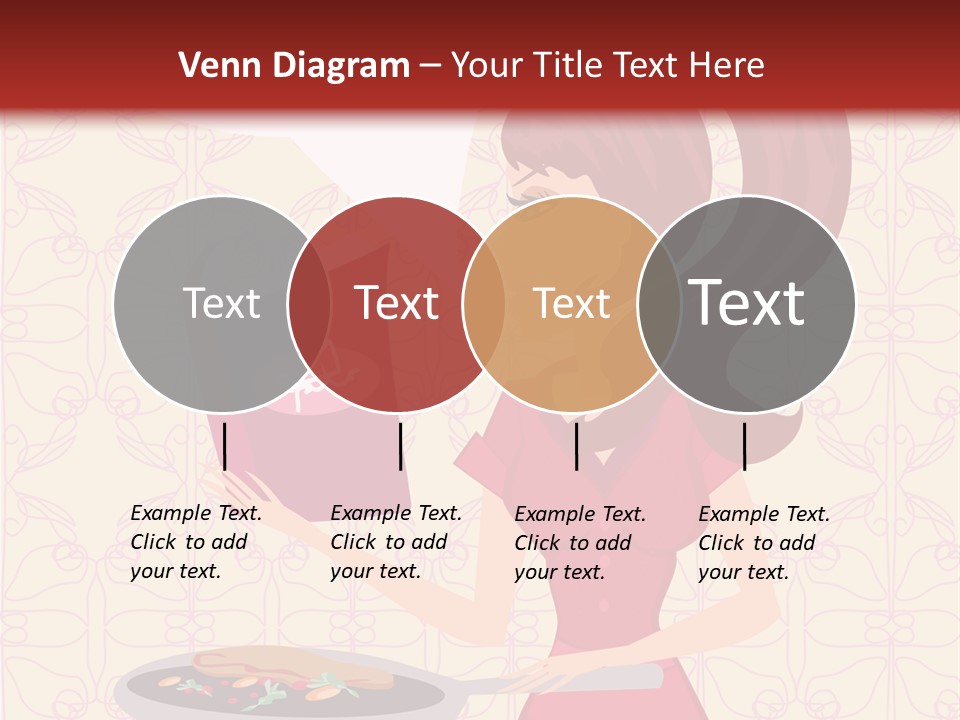 Venn Diagram – Your Title Text Here

Text

Text

Text

Text

Example Text. Click to add your text.

Example Text. Click to add your text.

Example Text. Click to add your text.

Example Text. Click to add your text.